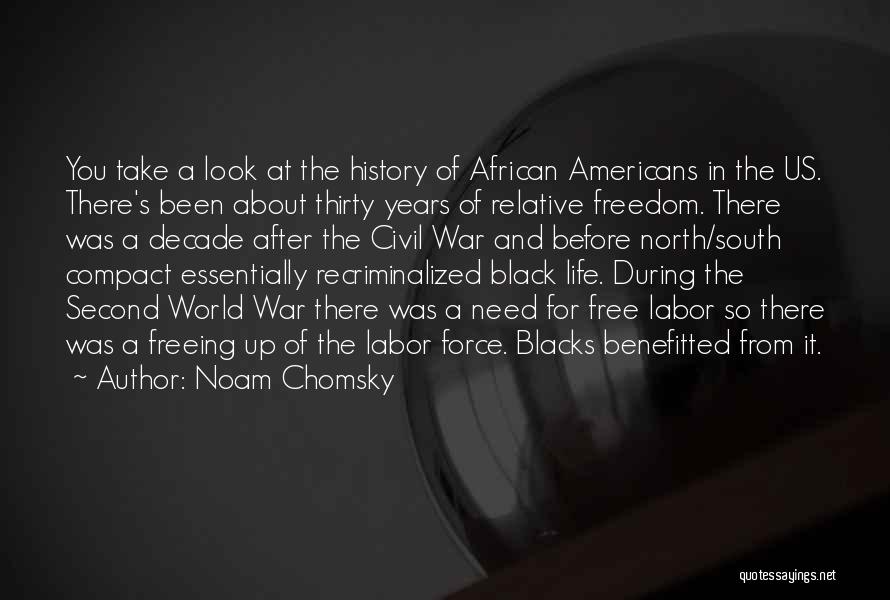 You take a look at the history of African Americans in the US. There's been about thirty years of relative freedom. There was a decade after the Civil War and before north/south compact essentially recriminalized black life. During the Second World War there was a need for free labor so there was a freeing up of the labor force. Blacks benefitted from it.
~ Author: Noam Chomsky

quotessayings.net